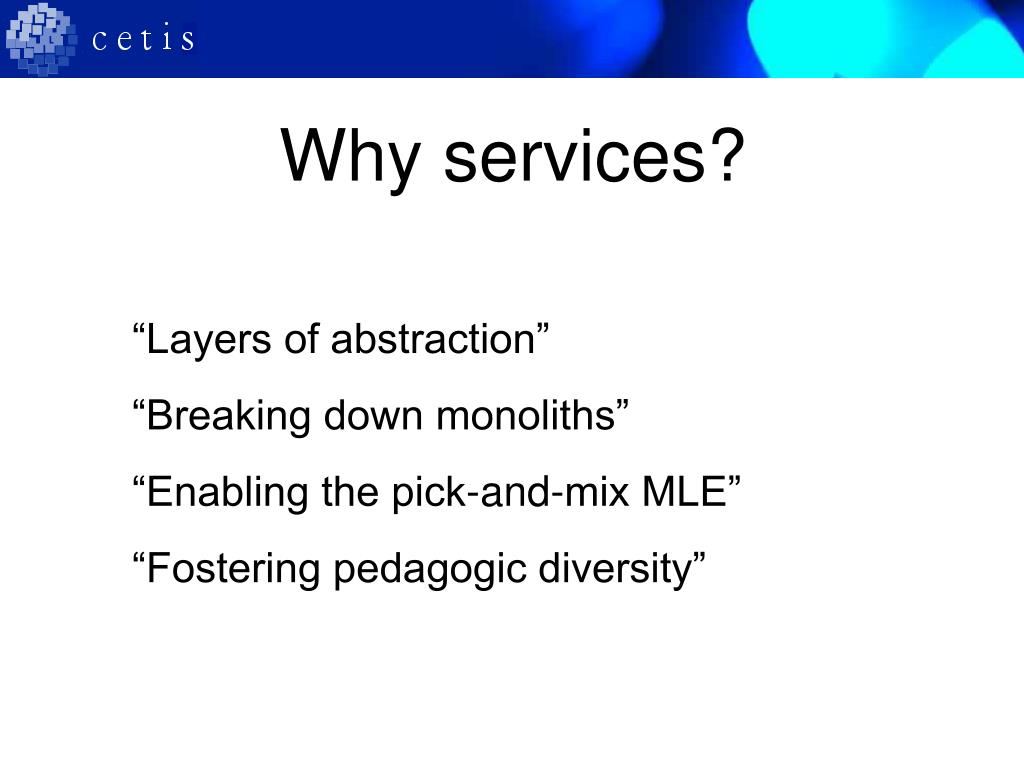 cetis

Why services?

“Layers of abstraction”

“Breaking down monoliths”

“Enabling the pick-and-mix MLE”

“Fostering pedagogic diversity”